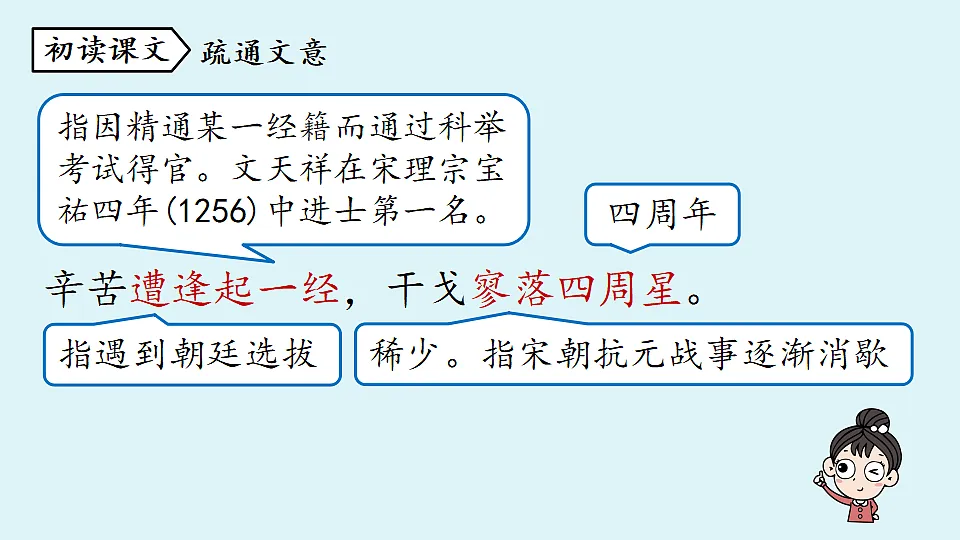 初读课文 疏通文意

指因精通某一经籍而通过科举考试得官。文天祥在宋理宗宝祐四年(1256)中进士第一名。

四周年

辛苦遭逢起一经，干戈寥落四周星。

指遇到朝廷选拔

稀少。指宋朝抗元战事逐渐消歇